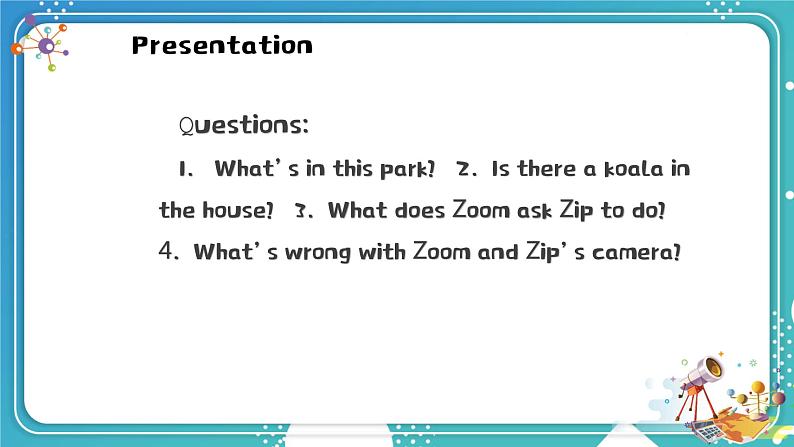 Presentation

Questions:

1. What's in this park? 2. Is there a koala in the house? 3. What does Zoom ask Zip to do? 4. What's wrong with Zoom and Zip's camera?